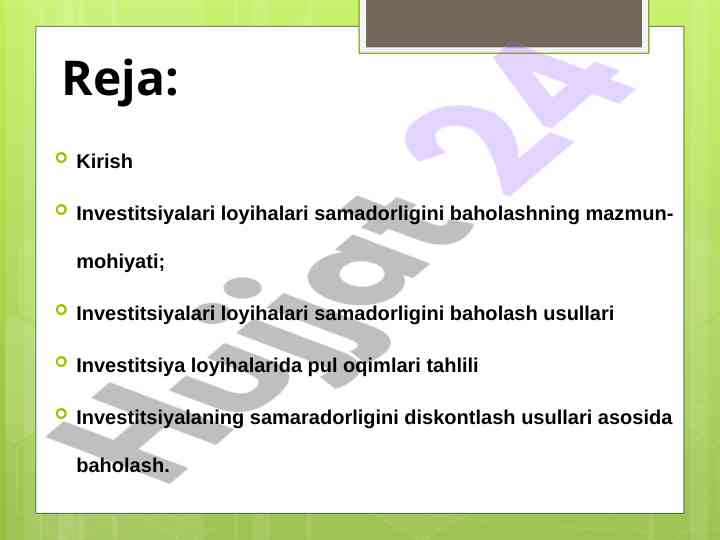 Reja:

Kirish

Investitsiyalari loyihalari samadorligini baholashning mazmun-mohiyati;

Investitsiyalari loyihalari samadorligini baholash usullari

Investitsiya loyihalarida pul oqimlari tahlili

Investitsiyalaning samaradorligini diskontlash usullari asosida baholash.

Hujjat 24